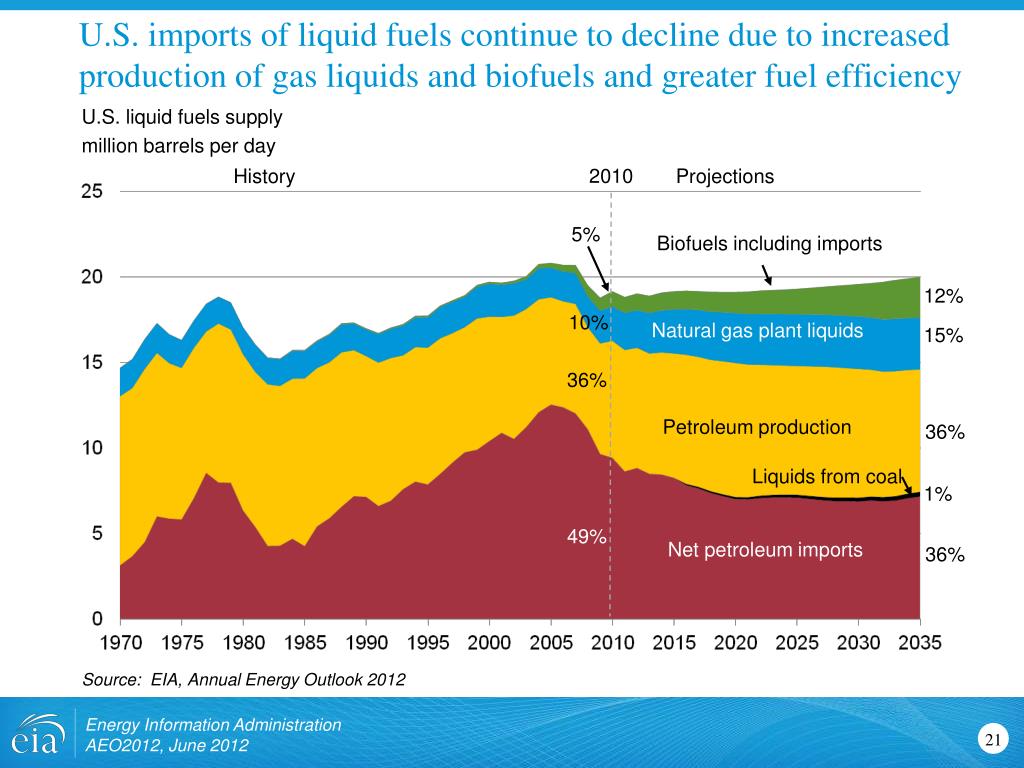 U.S. imports of liquid fuels continue to decline due to increased production of gas liquids and biofuels and greater fuel efficiency

U.S. liquid fuels supply
million barrels per day

History
2010
Projections

25
20
15
10
5
0

5%
Biofuels including imports
12%
10%
Natural gas plant liquids
15%
36%
Petroleum production
36%
Liquids from coal
1%
49%
Net petroleum imports
36%

1970 1975 1980 1985 1990 1995 2000 2005 2010 2015 2020 2025 2030 2035

Source: EIA, Annual Energy Outlook 2012

eia
Energy Information Administration
AEO2012, June 2012

21